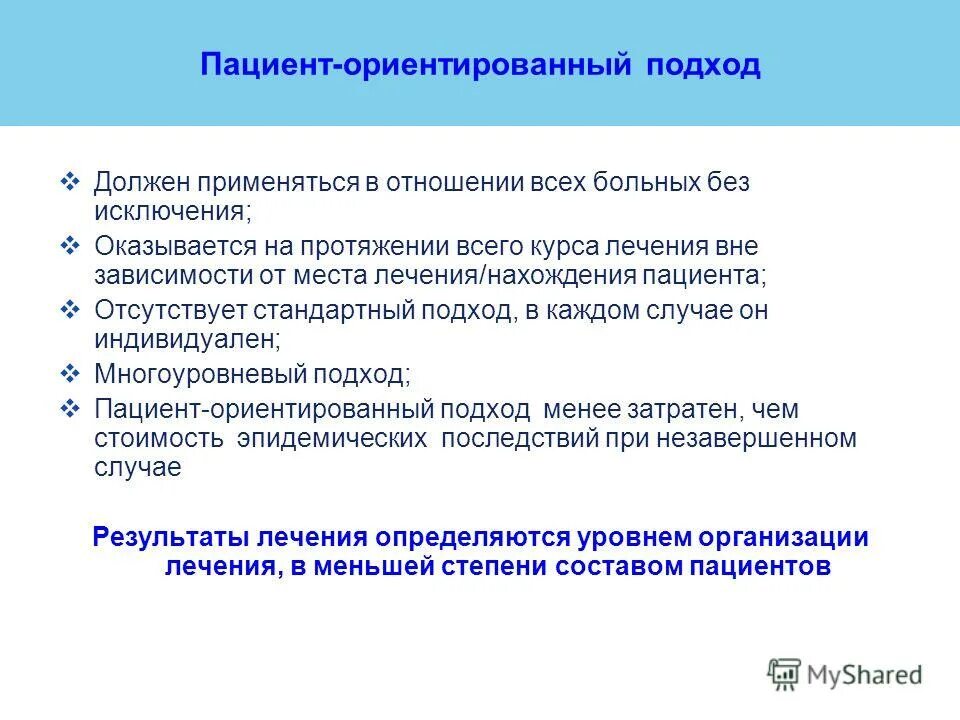 Пациент-ориентированный подход

❖ Должен применяться в отношении всех больных без исключения;
❖ Оказывается на протяжении всего курса лечения вне зависимости от места лечения/нахождения пациента;
❖ Отсутствует стандартный подход, в каждом случае он индивидуален;
❖ Многоуровневый подход;
❖ Пациент-ориентированный подход менее затратен, чем стоимость эпидемических последствий при незавершенном случае

Результаты лечения определяются уровнем организации лечения, в меньшей степени составом пациентов

MyShared